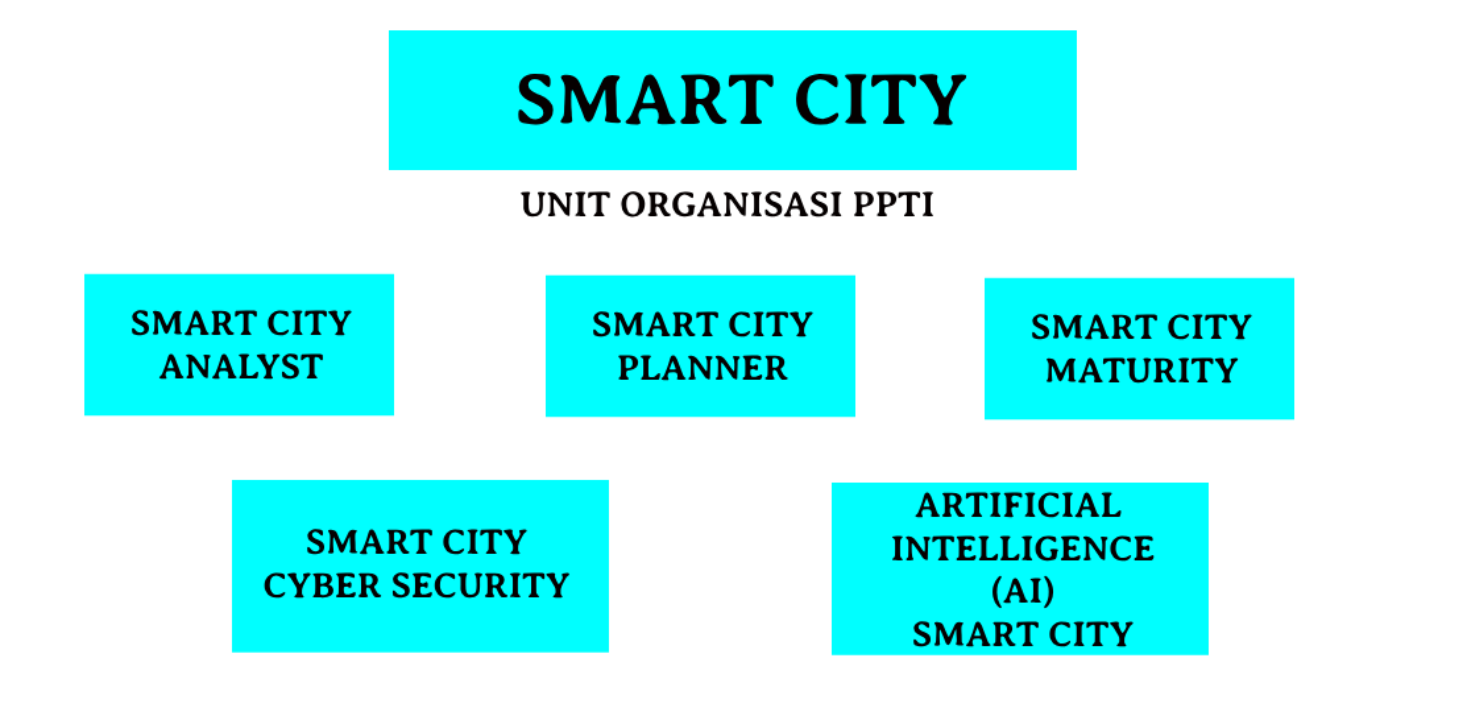 SMART CITY

UNIT ORGANISASI PPTI

SMART CITY ANALYST

SMART CITY PLANNER

SMART CITY MATURITY

SMART CITY CYBER SECURITY

ARTIFICIAL INTELLIGENCE (AI) SMART CITY